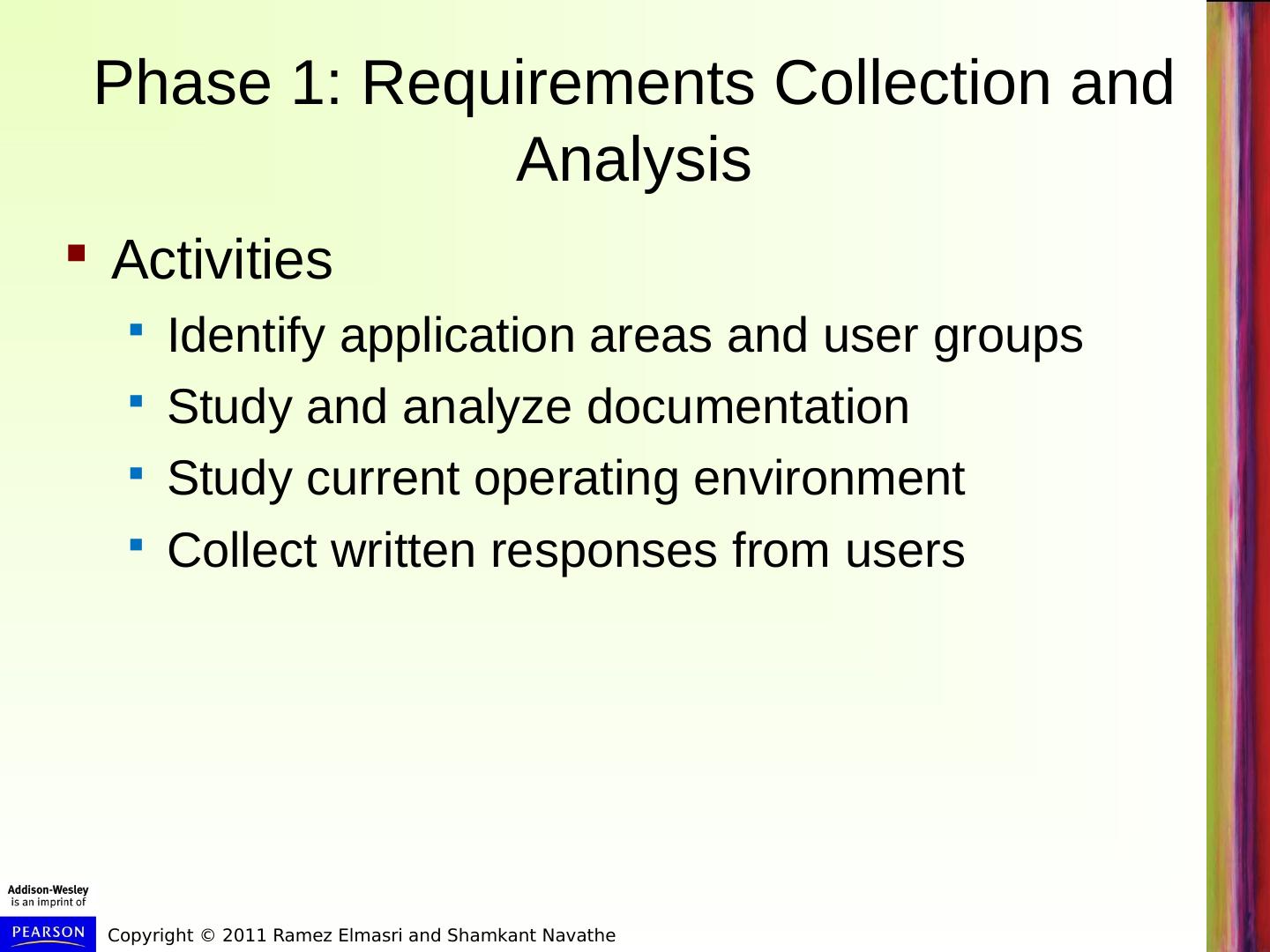 Phase 1: Requirements Collection and Analysis

Activities

Identify application areas and user groups

Study and analyze documentation

Study current operating environment

Collect written responses from users

Addison-Wesley
is an imprint of

PEARSON

Copyright © 2011 Ramez Elmasri and Shamkant Navathe